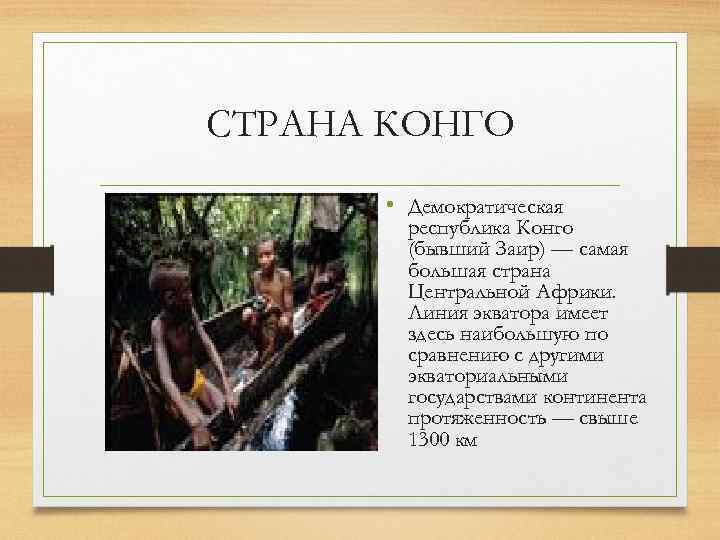 СТРАНА КОНГО

• Демократическая республика Конго (бывший Заир) — самая большая страна Центральной Африки. Линия экватора имеет здесь наибольшую по сравнению с другими экваториальными государствами континента протяженность — свыше 1300 км